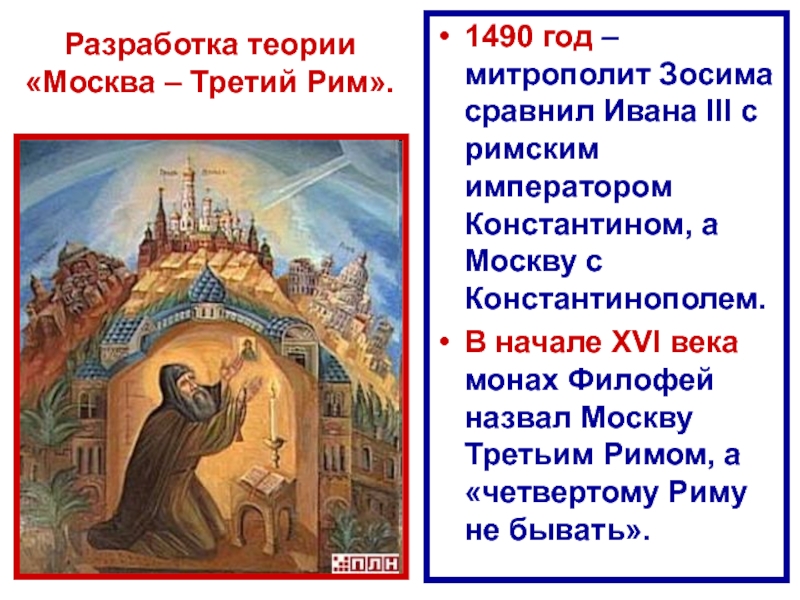 Разработка теории «Москва – Третий Рим».

ПЛН

• 1490 год – митрополит Зосима сравнил Ивана III с римским императором Константином, а Москву с Константинополем.
• В начале XVI века монах Филофей назвал Москву Третьим Римом, а «четвертому Риму не бывать».